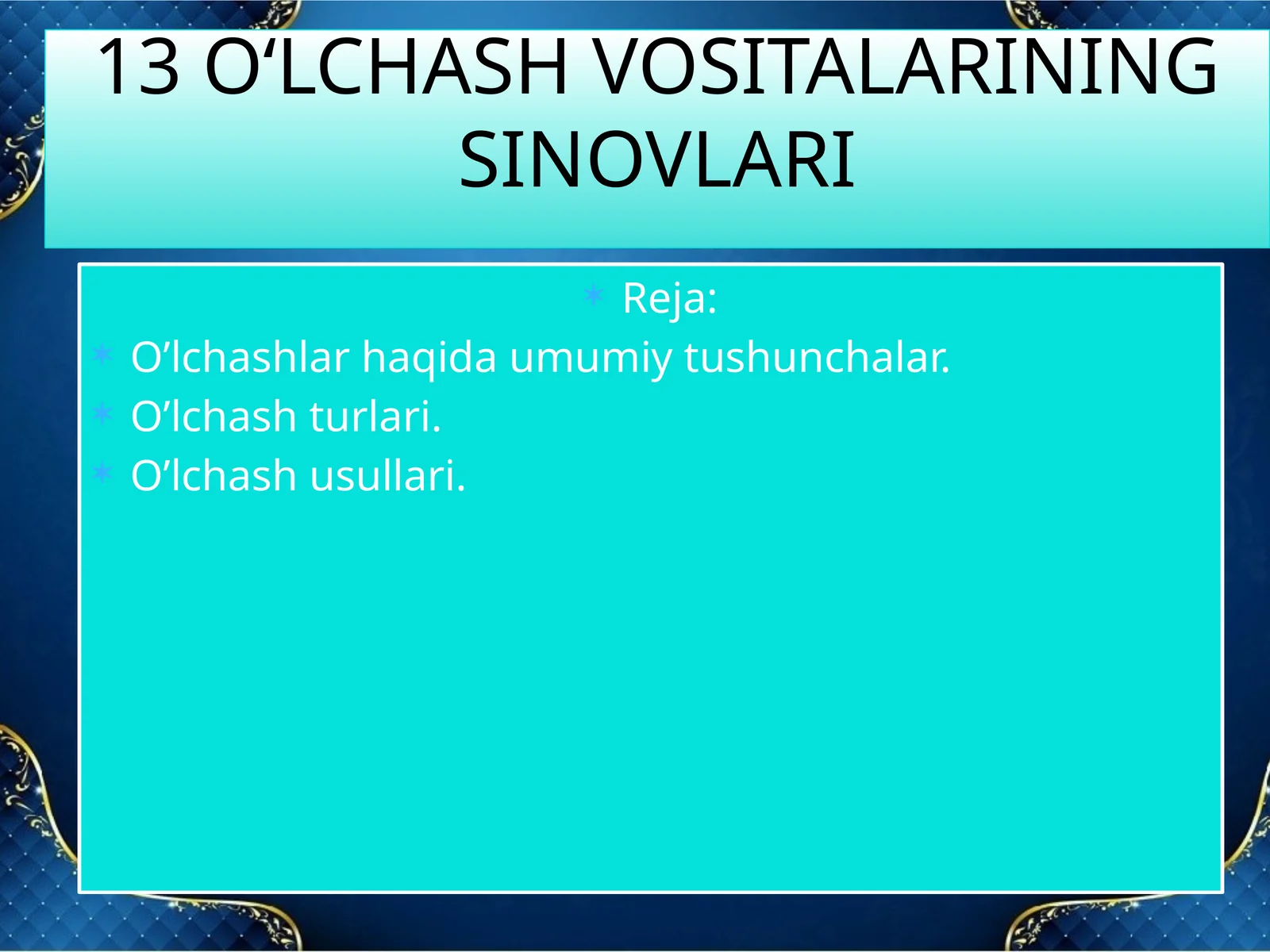 13 O‘LCHASH VOSITALARINING SINOVLARI

Reja:

O’lchashlar haqida umumiy tushunchalar.

O’lchash turlari.

O’lchash usullari.